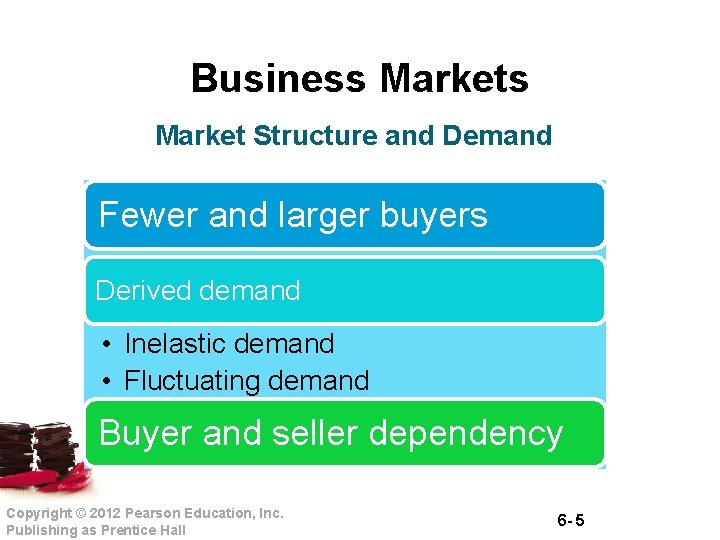 Business Markets

Market Structure and Demand

Fewer and larger buyers

Derived demand

• Inelastic demand
• Fluctuating demand

Buyer and seller dependency

Copyright © 2012 Pearson Education, Inc.
Publishing as Prentice Hall

6-5